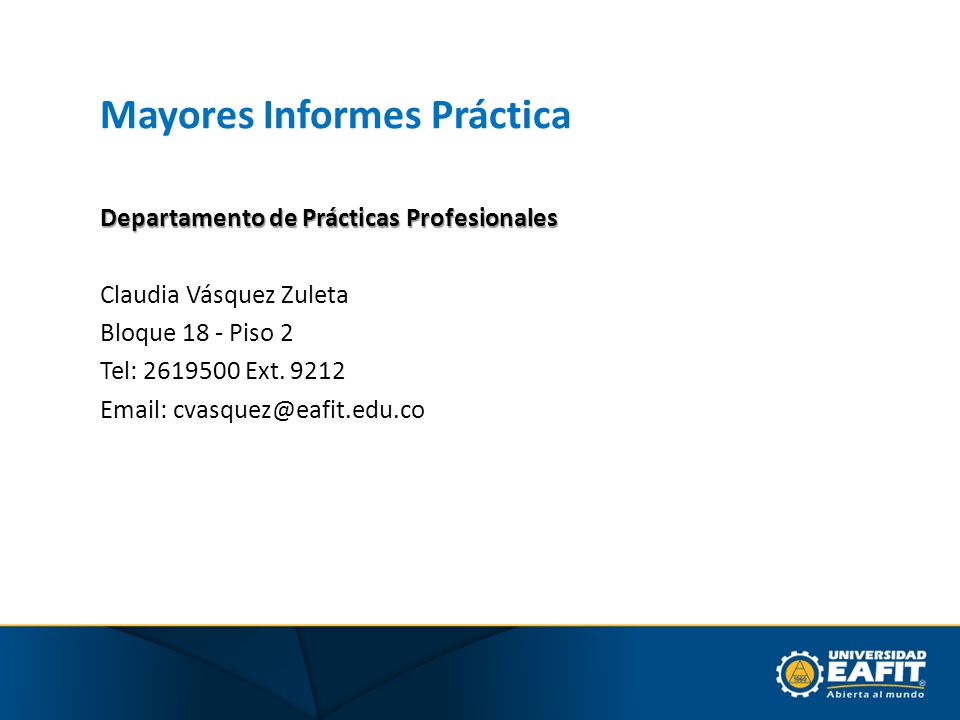 Mayores Informes Práctica

Departamento de Prácticas Profesionales

Claudia Vásquez Zuleta
Bloque 18 - Piso 2
Tel: 2619500 Ext. 9212
Email: cvasquez@eafit.edu.co

UNIVERSIDAD
EAFIT
Abierta al mundo